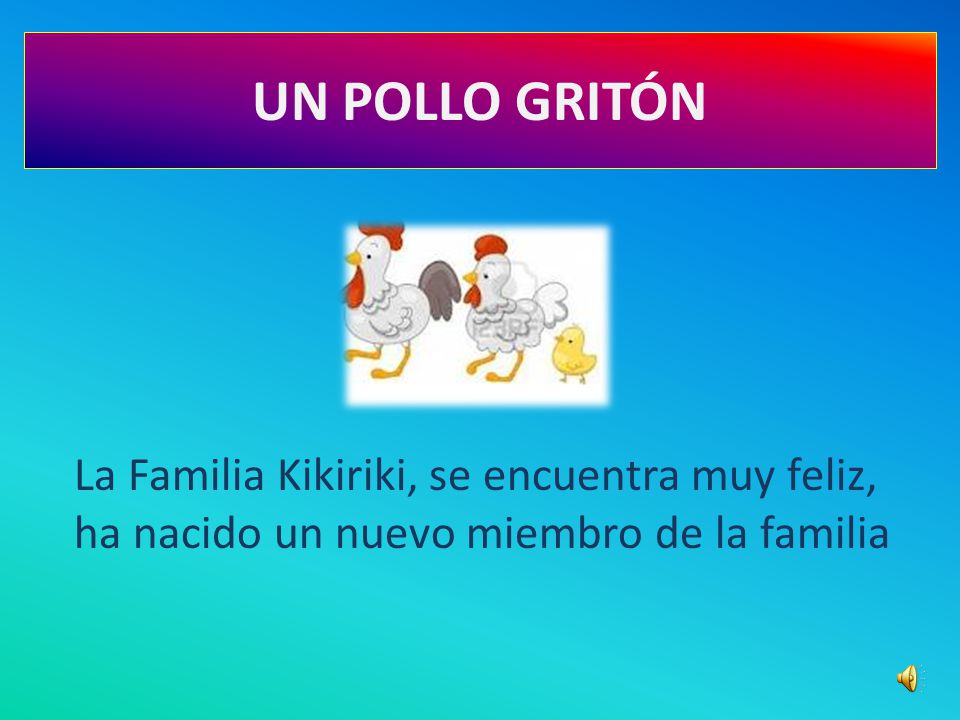 UN POLLO GRITÓN

La Familia Kikiriki, se encuentra muy feliz, ha nacido un nuevo miembro de la familia